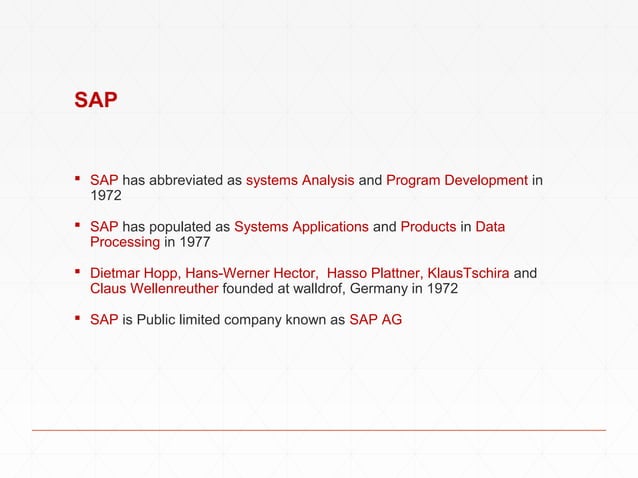 SAP

▪ SAP has abbreviated as systems Analysis and Program Development in 1972

▪ SAP has populated as Systems Applications and Products in Data Processing in 1977

▪ Dietmar Hopp, Hans-Werner Hector, Hasso Plattner, KlausTschira and Claus Wellenreuther founded at walldrof, Germany in 1972

▪ SAP is Public limited company known as SAP AG